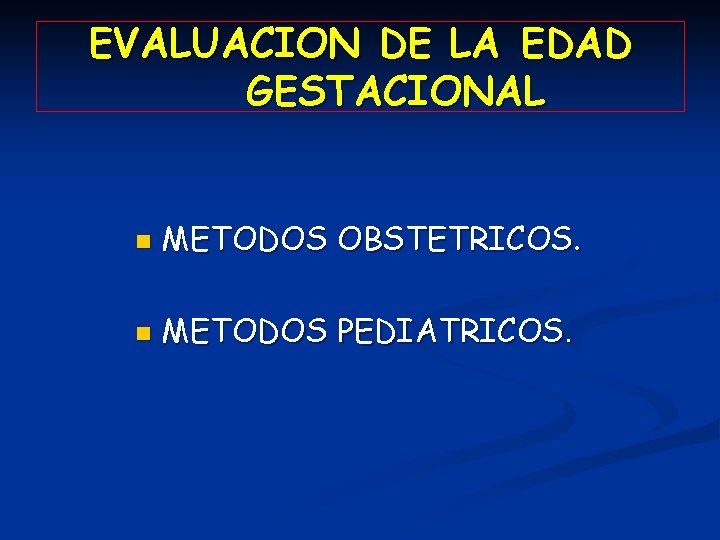 EVALUACION DE LA EDAD GESTACIONAL

- METODOS OBSTETRICOS.
- METODOS PEDIATRICOS.